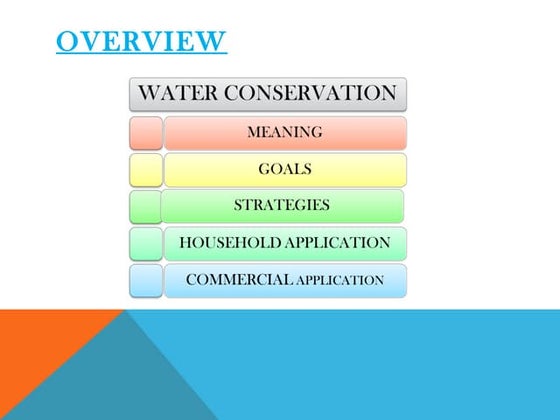 OVERVIEW

WATER CONSERVATION

MEANING

GOALS

STRATEGIES

HOUSEHOLD APPLICATION

COMMERCIAL APPLICATION